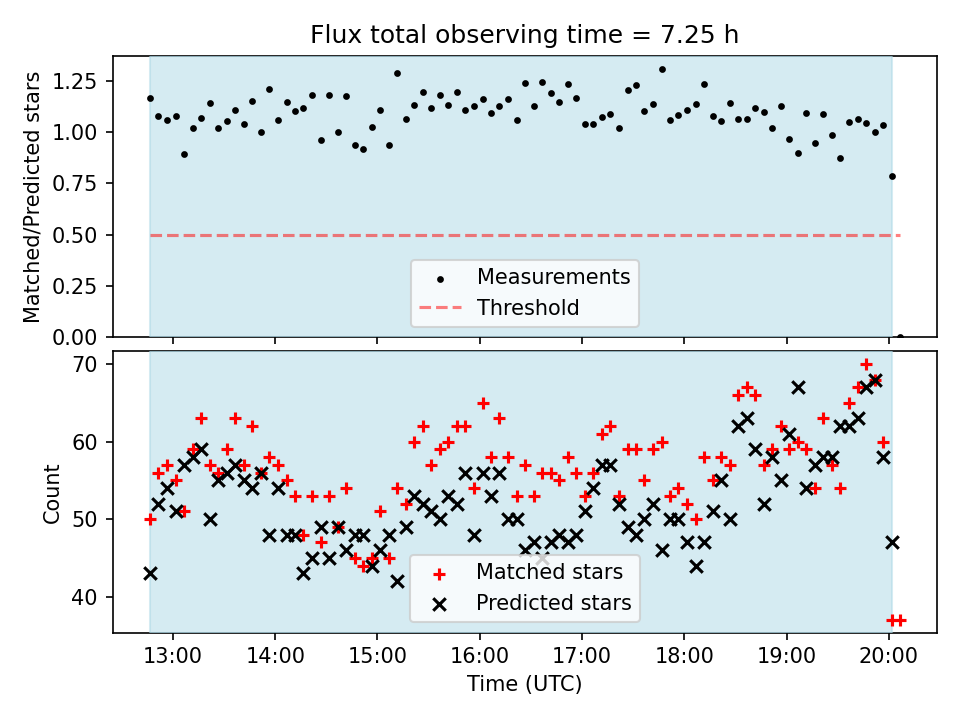 Flux total observing time = 7.25 h

Matched/Predicted stars

1.25
1.00
0.75
0.50
0.25
0.00

Measurements
Threshold

Count

70
60
50
40

Matched stars
Predicted stars

13:00
14:00
15:00
16:00
17:00
18:00
19:00
20:00

Time (UTC)